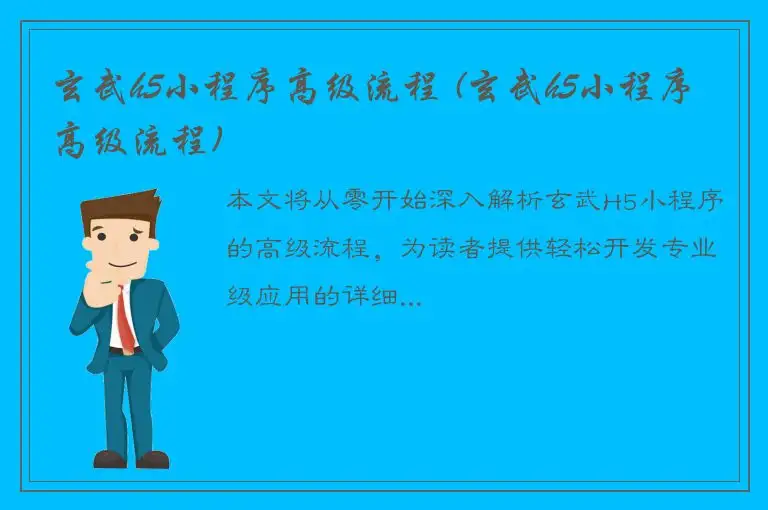 玄武h5小程序高级流程（玄武h5小程序高级流程）

本文将从零开始深入解析玄武H5小程序的高级流程，为读者提供轻松开发专业级应用的详细...